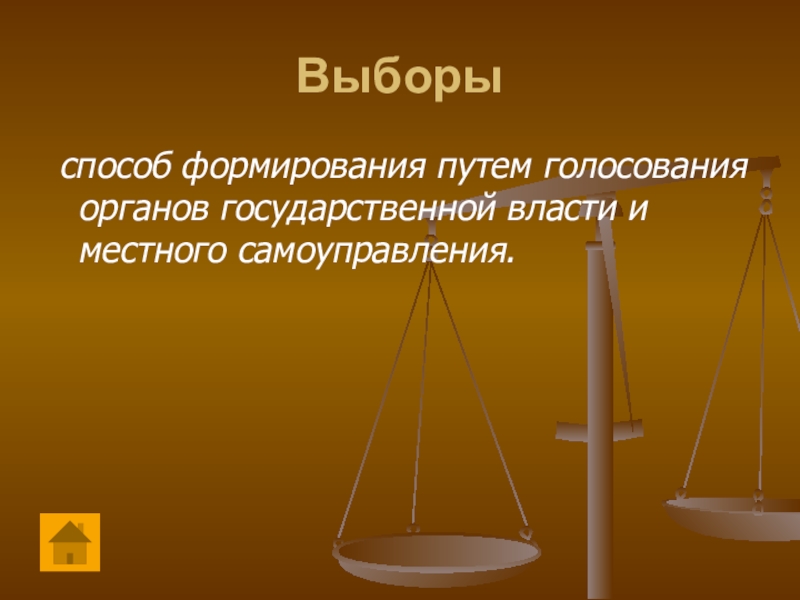 Выборы

способ формирования путем голосования органов государственной власти и местного самоуправления.